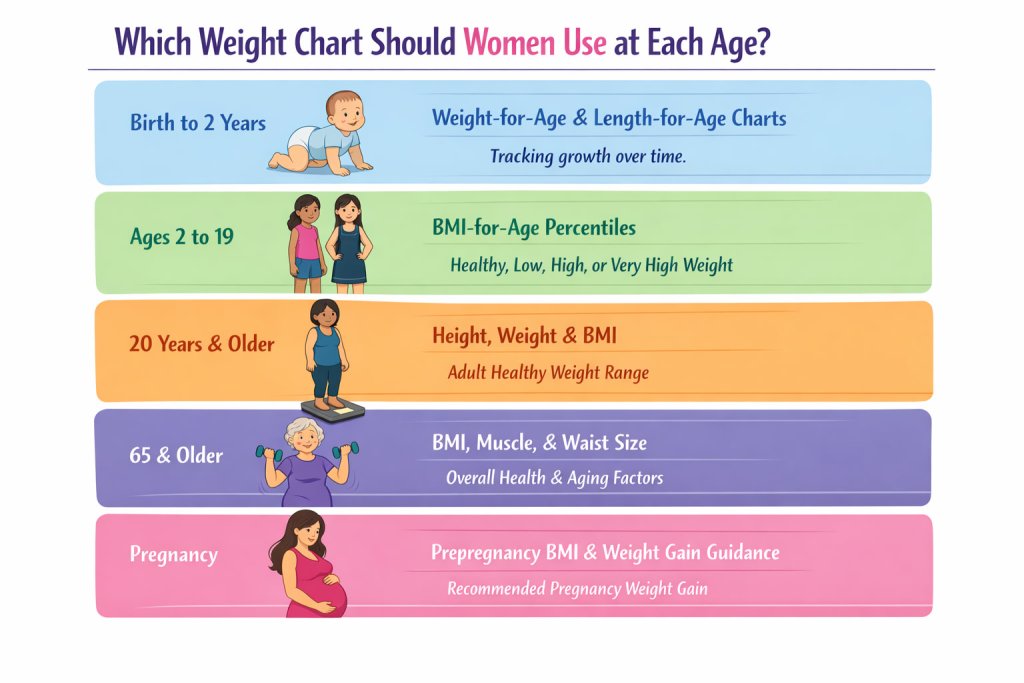 Which Weight Chart Should Women Use at Each Age?

Birth to 2 Years

Weight-for-Age & Length-for-Age Charts

Tracking growth over time.

Ages 2 to 19

BMI-for-Age Percentiles

Healthy, Low, High, or Very High Weight

20 Years & Older

Height, Weight & BMI

Adult Healthy Weight Range

65 & Older

BMI, Muscle, & Waist Size

Overall Health & Aging Factors

Pregnancy

Prepregnancy BMI & Weight Gain Guidance

Recommended Pregnancy Weight Gain